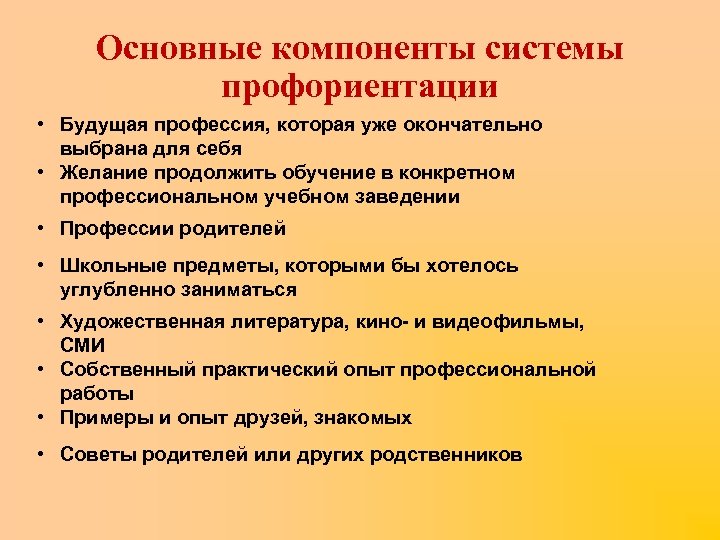 Основные компоненты системы профориентации

• Будущая профессия, которая уже окончательно выбрана для себя
• Желание продолжить обучение в конкретном профессиональном учебном заведении
• Профессии родителей
• Школьные предметы, которыми бы хотелось углубленно заниматься
• Художественная литература, кино- и видеофильмы, СМИ
• Собственный практический опыт профессиональной работы
• Примеры и опыт друзей, знакомых
• Советы родителей или других родственников